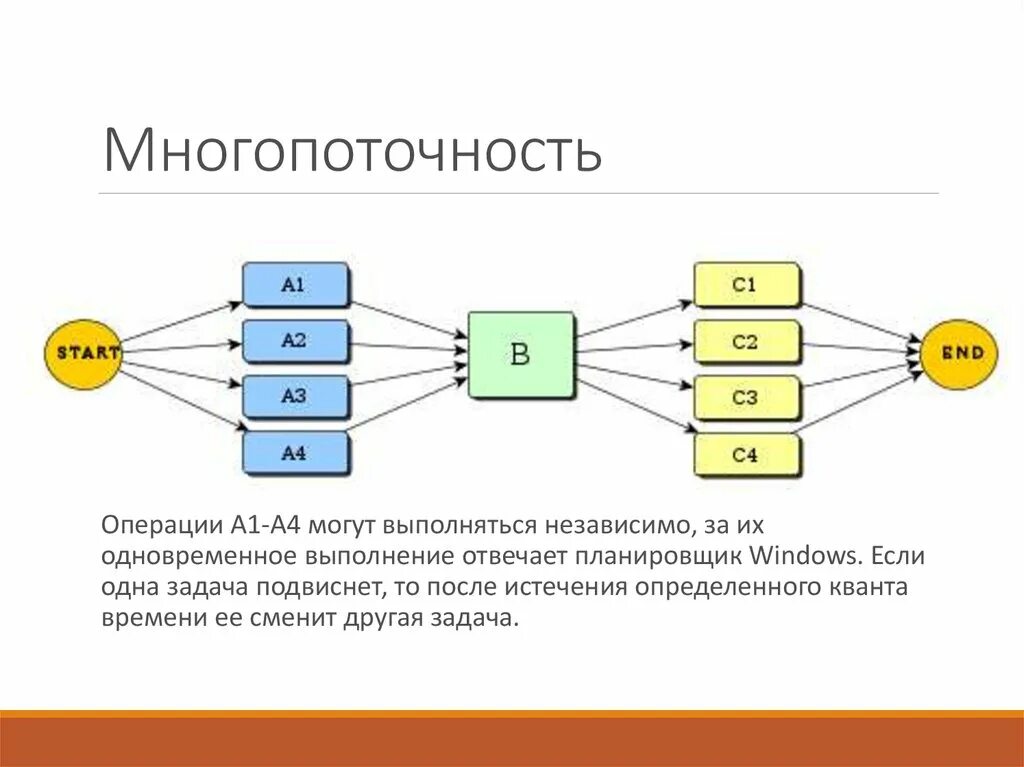 Многопоточность

START

A1

A2

A3

A4

B

C1

C2

C3

C4

END

Операции A1-A4 могут выполняться независимо, за их одновременное выполнение отвечает планировщик Windows. Если одна задача подвиснет, то после истечения определенного кванта времени ее сменит другая задача.